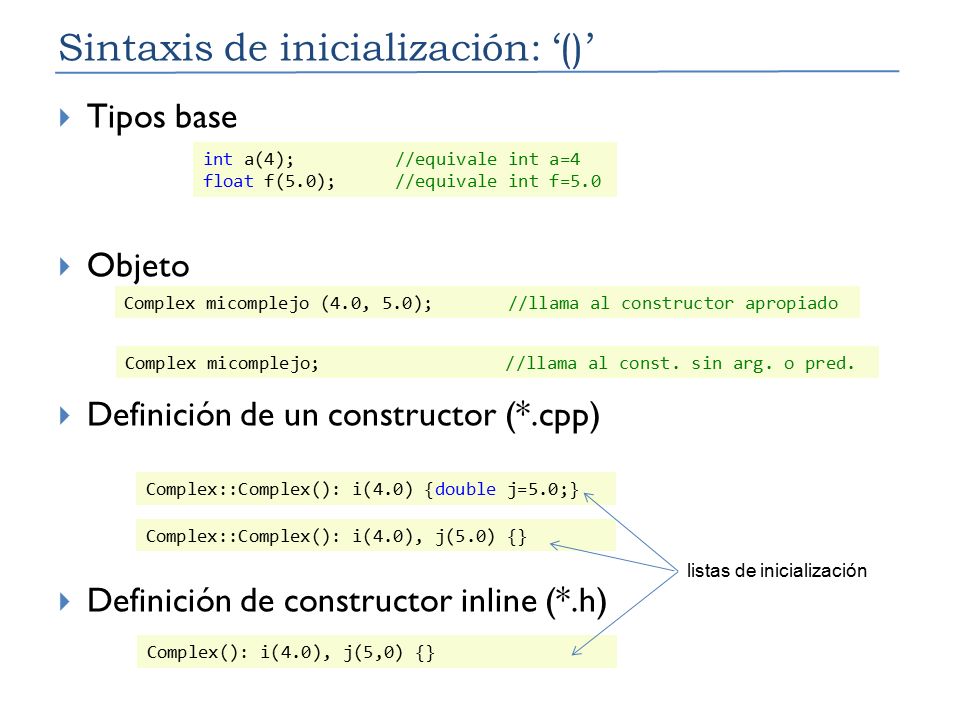 Sintaxis de inicialización: ‘()’

Tipos base

int a(4);          //equivale int a=4
float f(5.0);      //equivale int f=5.0

Objeto

Complex micomplejo (4.0, 5.0);        //llama al constructor apropiado

Complex micomplejo;                   //llama al const. sin arg. o pred.

Definición de un constructor (*.cpp)

Complex::Complex(): i(4.0) {double j=5.0;}

Complex::Complex(): i(4.0), j(5.0) {}

listas de inicialización

Definición de constructor inline (*.h)

Complex(): i(4.0), j(5,0) {}